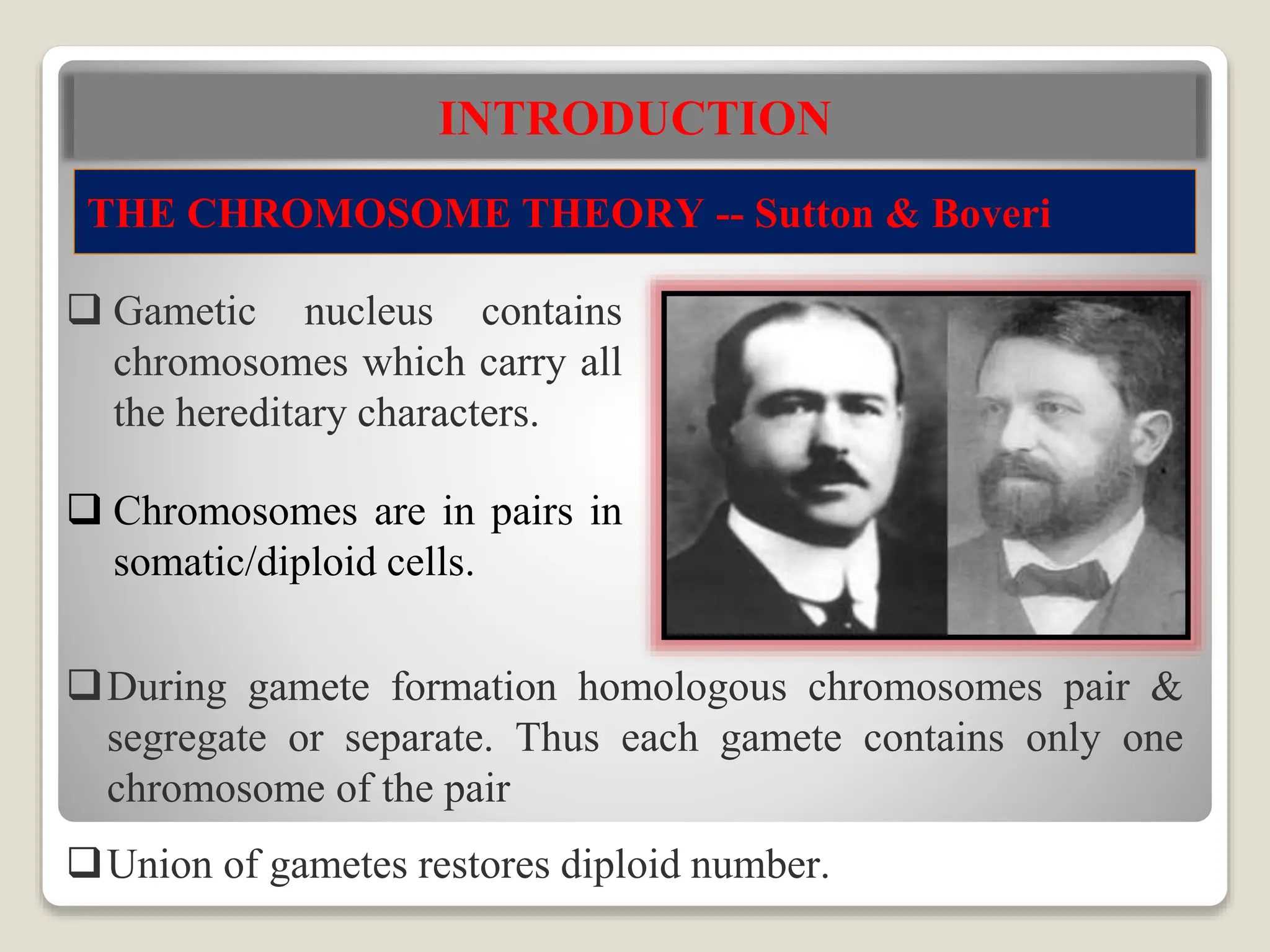 INTRODUCTION

THE CHROMOSOME THEORY -- Sutton & Boveri

❑ Gametic nucleus contains chromosomes which carry all the hereditary characters.

❑ Chromosomes are in pairs in somatic/diploid cells.

❑ During gamete formation homologous chromosomes pair & segregate or separate. Thus each gamete contains only one chromosome of the pair

❑ Union of gametes restores diploid number.